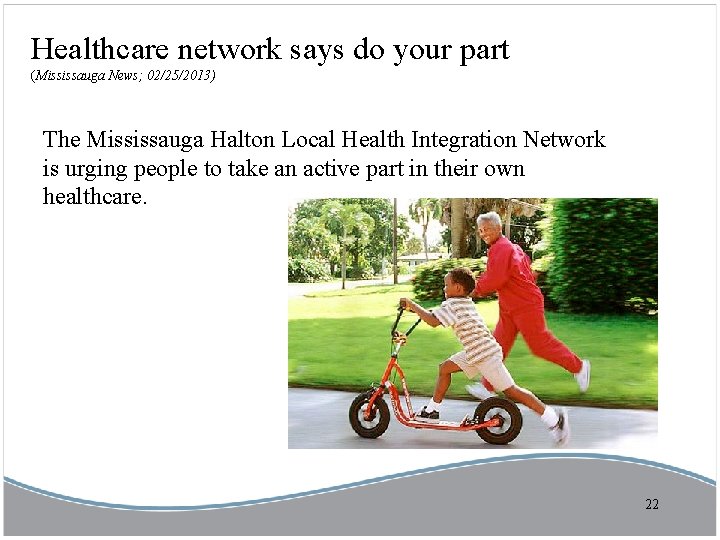 Healthcare network says do your part
(Mississauga News; 02/25/2013)

The Mississauga Halton Local Health Integration Network is urging people to take an active part in their own healthcare.

22